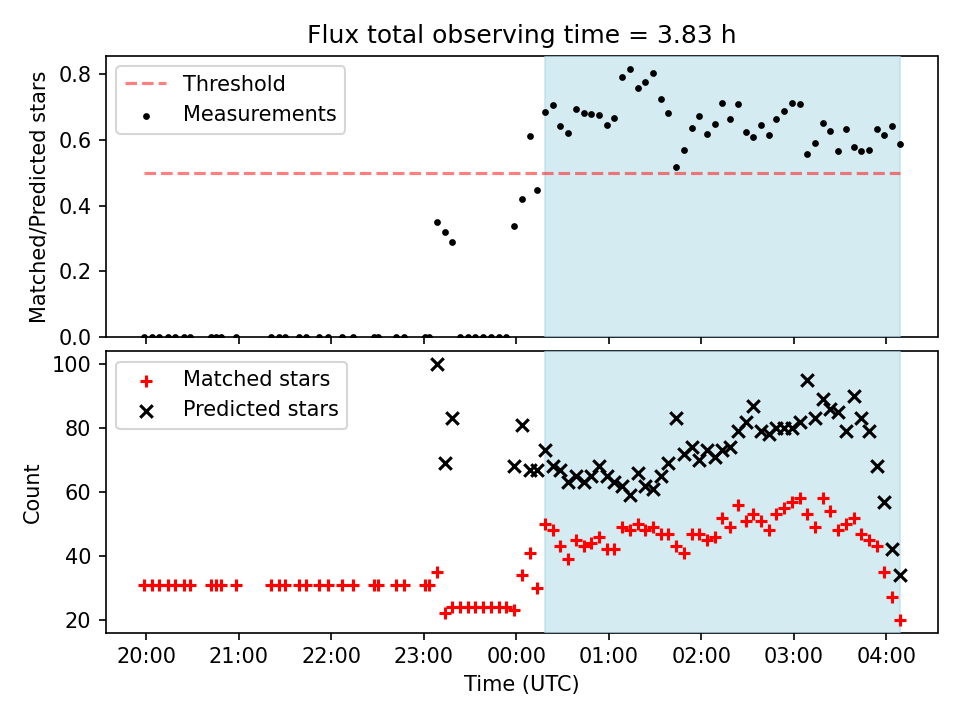 Flux total observing time = 3.83 h

Threshold
Measurements

Matched/Predicted stars

0.8
0.6
0.4
0.2
0.0

Matched stars
Predicted stars

Count

100
80
60
40
20

20:00
21:00
22:00
23:00
00:00
01:00
02:00
03:00
04:00

Time (UTC)